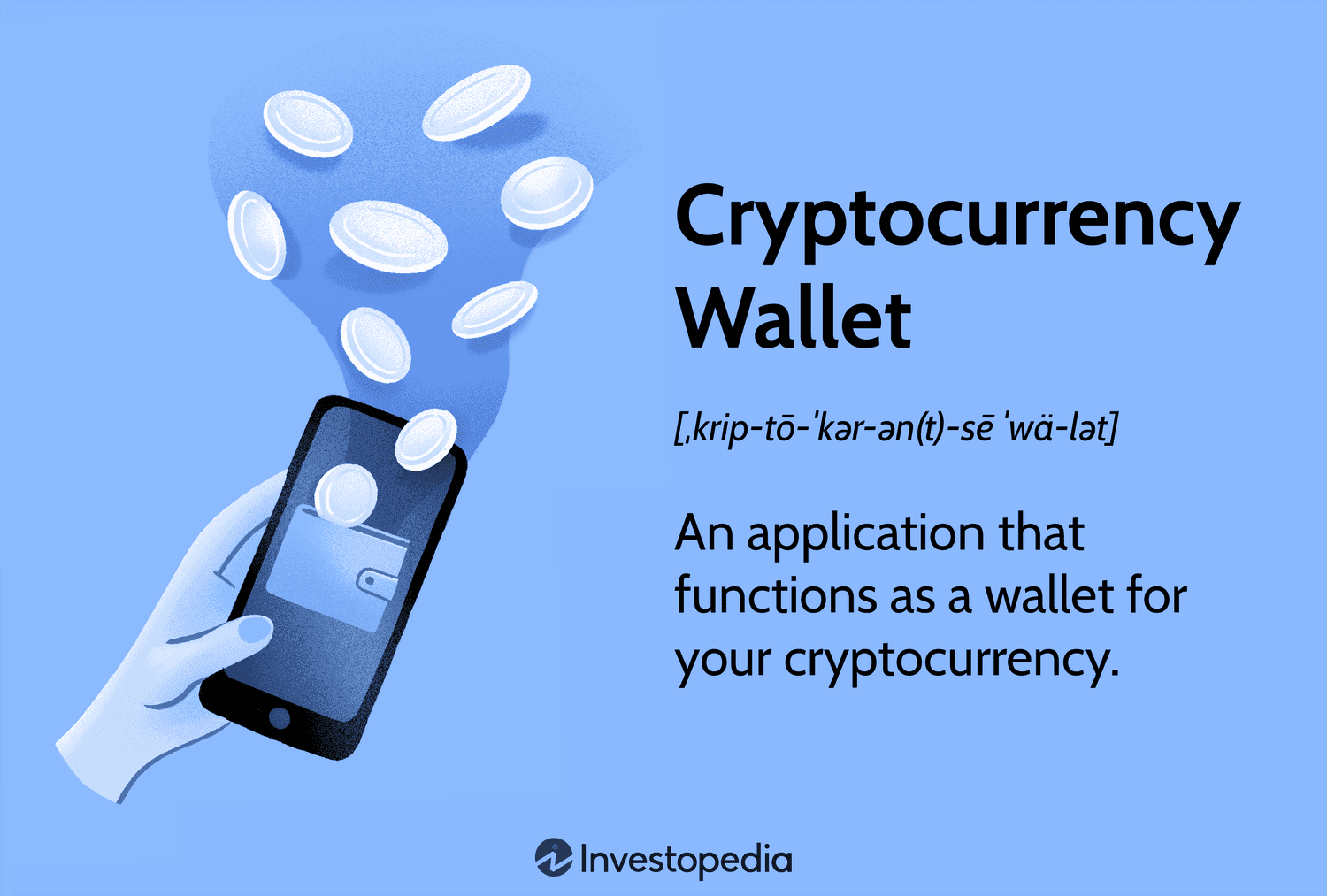 Cryptocurrency Wallet

[ˌkrip-tō-ˈkər-ən(t)-sē ˈwä-lət]

An application that functions as a wallet for your cryptocurrency.

Investopedia